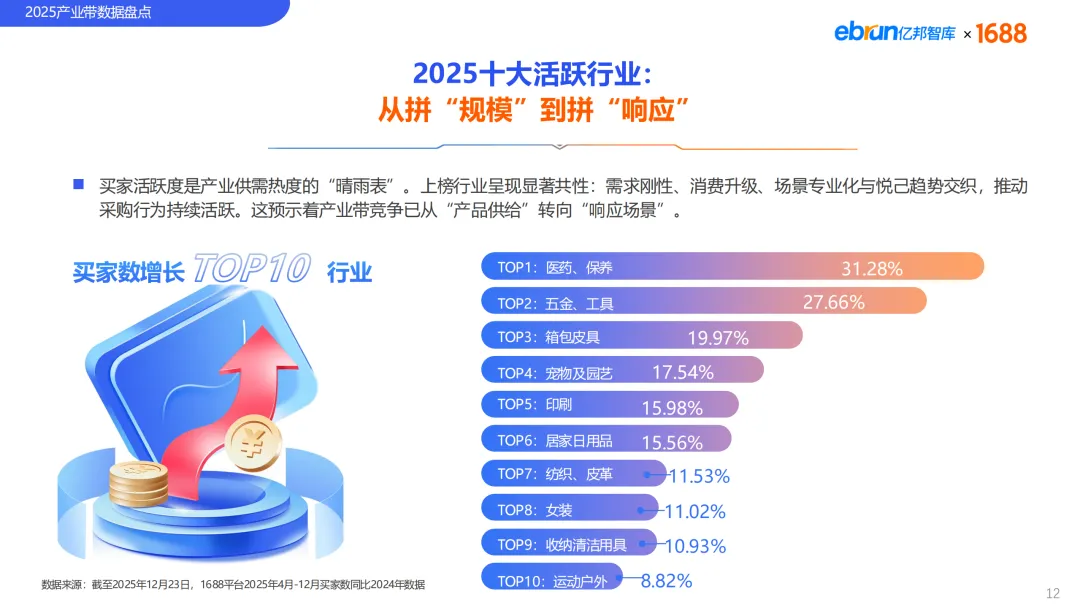 2025产业带数据盘点

ebrun亿邦智库 × 1688

2025十大活跃行业：
从拼“规模”到拼“响应”

买家活跃度是产业供需热度的“晴雨表”。上榜行业呈现显著共性：需求刚性、消费升级、场景专业化与悦己趋势交织，推动采购行为持续活跃。这预示着产业带竞争已从“产品供给”转向“响应场景”。

买家数增长 TOP10 行业

TOP1：医药、保养 31.28%
TOP2：五金、工具 27.66%
TOP3：箱包皮具 19.97%
TOP4：宠物及园艺 17.54%
TOP5：印刷 15.98%
TOP6：居家日用品 15.56%
TOP7：纺织、皮革 11.53%
TOP8：女装 11.02%
TOP9：收纳清洁用具 10.93%
TOP10：运动户外 8.82%

数据来源：截至2025年12月23日，1688平台2025年4月-12月买家数同比2024年数据

12